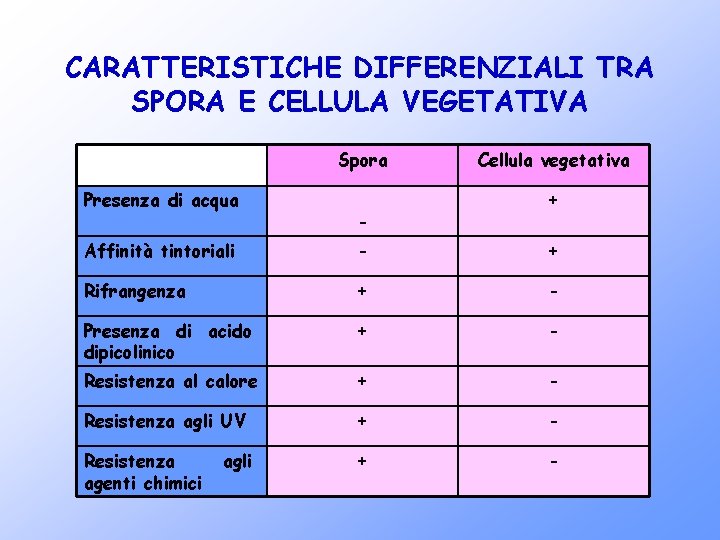 CARATTERISTICHE DIFFERENZIALI TRA SPORA E CELLULA VEGETATIVA

| | Spora | Cellula vegetativa |
|---|---|---|
| Presenza di acqua | - | + |
| Affinità tintoriali | - | + |
| Rifrangenza | + | - |
| Presenza di acido dipicolinico | + | - |
| Resistenza al calore | + | - |
| Resistenza agli UV | + | - |
| Resistenza agli agenti chimici | + | - |